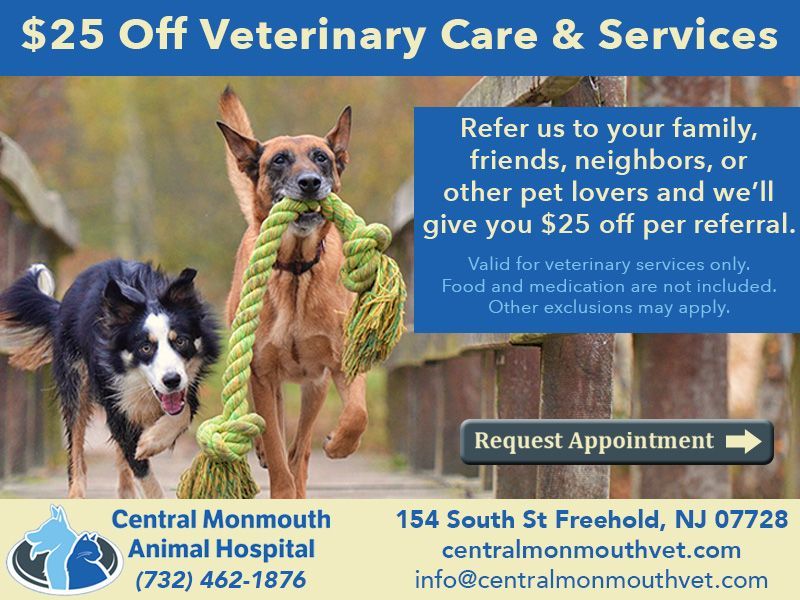 $25 Off Veterinary Care & Services

Refer us to your family, friends, neighbors, or other pet lovers and we'll give you $25 off per referral.

Valid for veterinary services only. Food and medication are not included. Other exclusions may apply.

Request Appointment

Central Monmouth Animal Hospital
(732) 462-1876

154 South St Freehold, NJ 07728
centralmonmouthvet.com
info@centralmonmouthvet.com